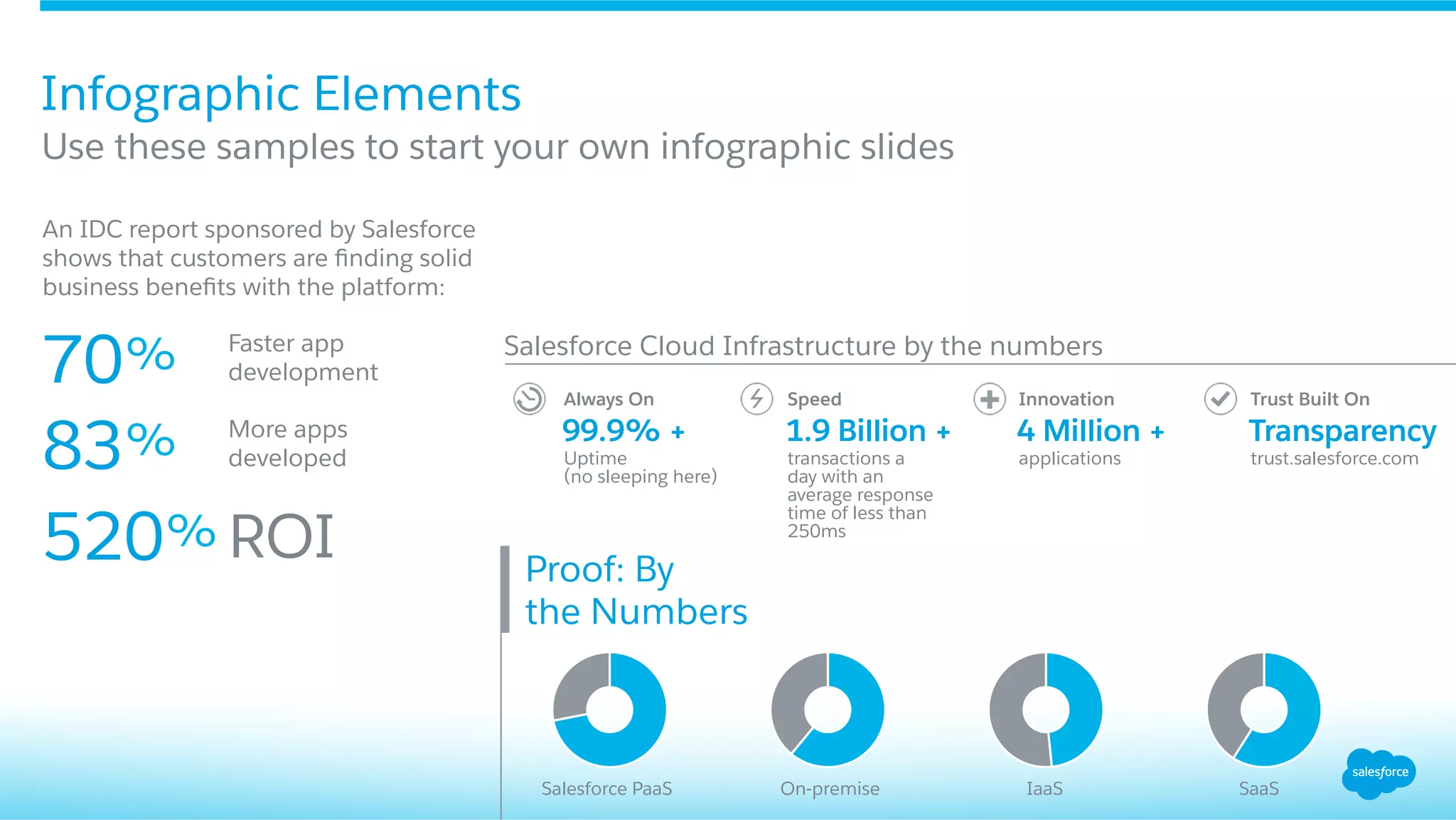 Infographic Elements
Use these samples to start your own infographic slides

An IDC report sponsored by Salesforce shows that customers are finding solid business benefits with the platform:

70% Faster app development

83% More apps developed

520% ROI

Salesforce Cloud Infrastructure by the numbers

Always On
99.9% +
Uptime
(no sleeping here)

Speed
1.9 Billion +
transactions a day with an average response time of less than 250ms

Innovation
4 Million +
applications

Trust Built On
Transparency
trust.salesforce.com

Proof: By the Numbers

Salesforce PaaS

On-premise

IaaS

SaaS

salesforce